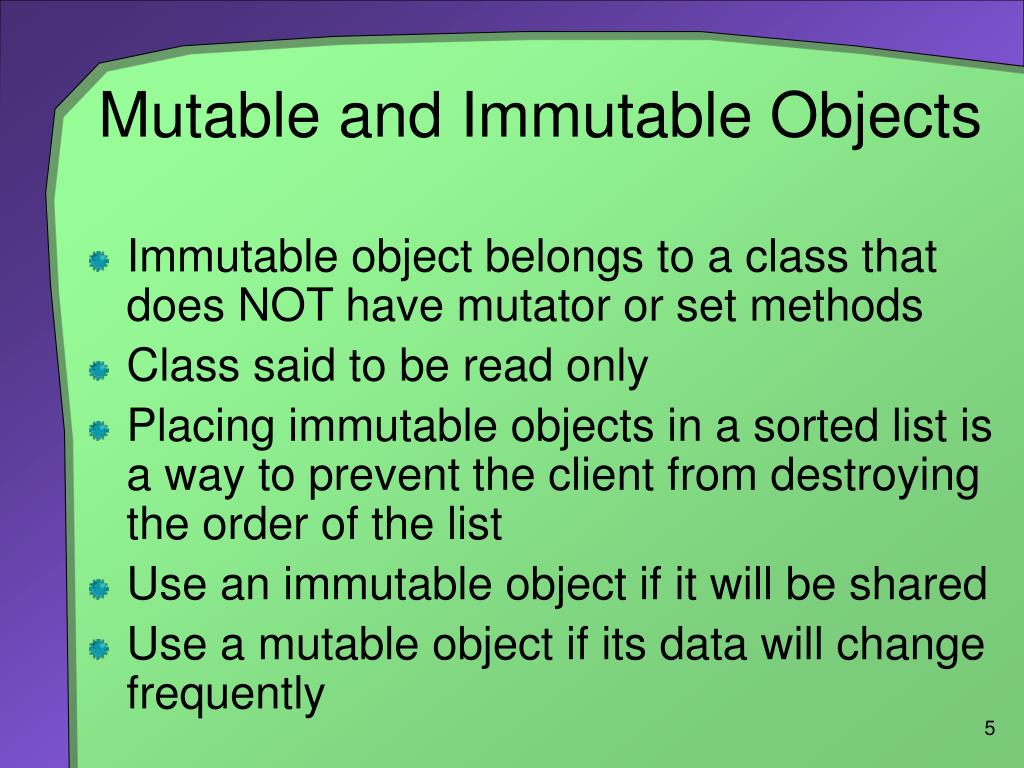 Mutable and Immutable Objects

Immutable object belongs to a class that does NOT have mutator or set methods

Class said to be read only

Placing immutable objects in a sorted list is a way to prevent the client from destroying the order of the list

Use an immutable object if it will be shared

Use a mutable object if its data will change frequently

5